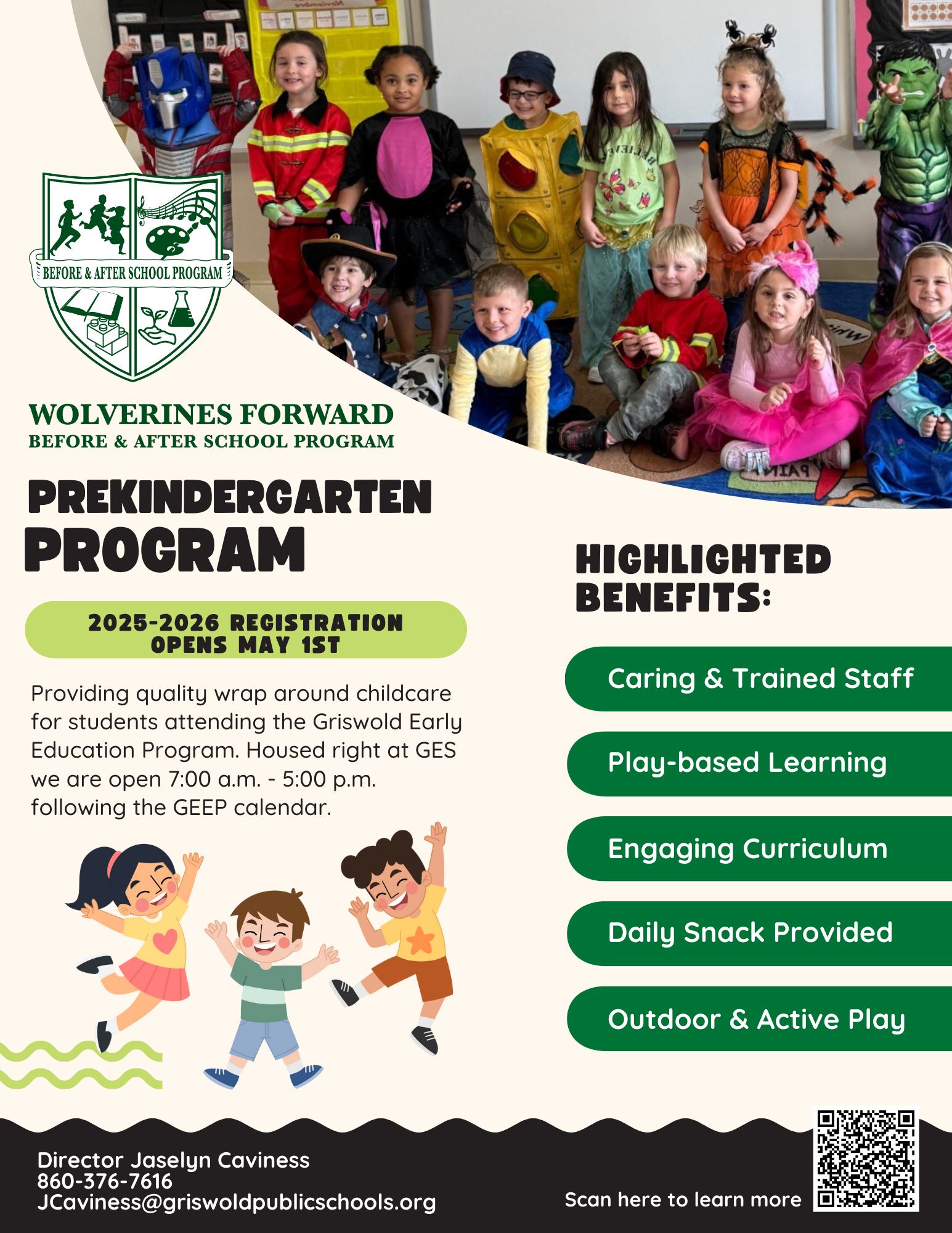 BEFORE & AFTER SCHOOL PROGRAM

WOLVERINES FORWARD
BEFORE & AFTER SCHOOL PROGRAM

PREKINDERGARTEN
PROGRAM

2025-2026 REGISTRATION
OPENS MAY 1ST

Providing quality wrap around childcare for students attending the Griswold Early Education Program. Housed right at GES we are open 7:00 a.m. - 5:00 p.m. following the GEEP calendar.

HIGHLIGHTED
BENEFITS:

Caring & Trained Staff

Play-based Learning

Engaging Curriculum

Daily Snack Provided

Outdoor & Active Play

Director Jaselyn Caviness
860-376-7616
JCaviness@griswoldpublicschools.org

Scan here to learn more